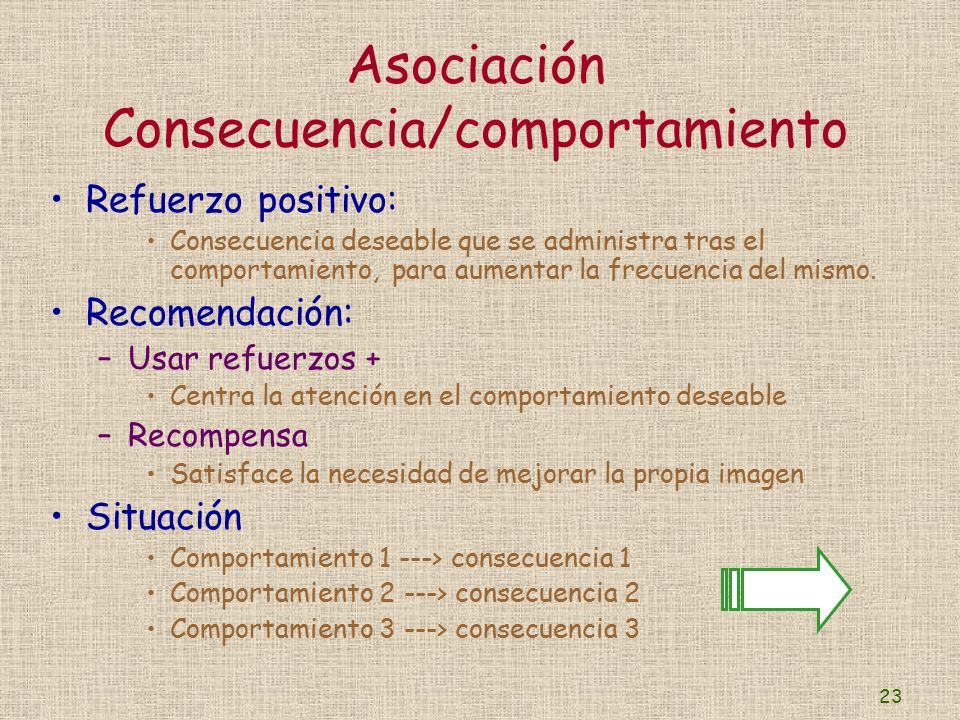 Asociación Consecuencia/comportamiento

• Refuerzo positivo:
  • Consecuencia deseable que se administra tras el comportamiento, para aumentar la frecuencia del mismo.
• Recomendación:
  – Usar refuerzos +
    • Centra la atención en el comportamiento deseable
  – Recompensa
    • Satisface la necesidad de mejorar la propia imagen
• Situación
  • Comportamiento 1 ---> consecuencia 1
  • Comportamiento 2 ---> consecuencia 2
  • Comportamiento 3 ---> consecuencia 3

23